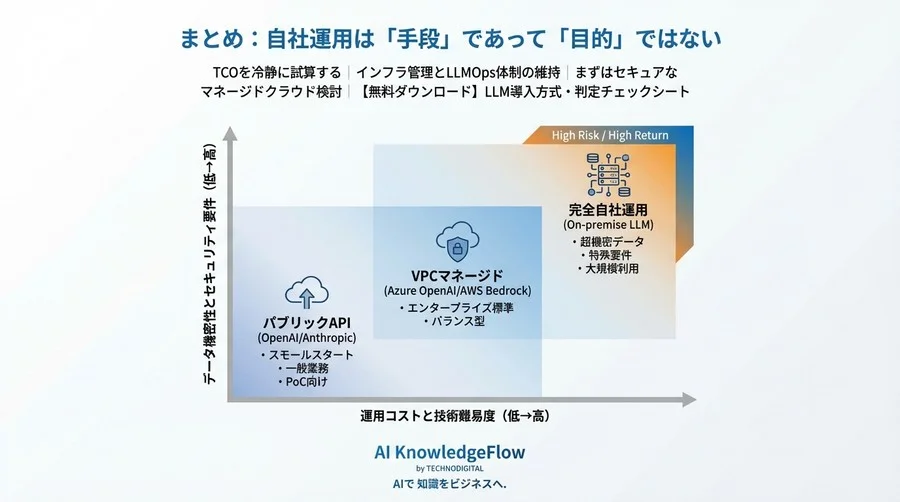 まとめ：自社運用は「手段」であって「目的」ではない

TCOを冷静に試算する ｜ インフラ管理とLLMOps体制の維持 ｜ まずはセキュアなマネージドクラウド検討 ｜ 【無料ダウンロード】LLM導入方式・判定チェックシート

データ機密性とセキュリティ要件（低→高）

High Risk / High Return

完全自社運用
(On-premise LLM)
・超機密データ
・特殊要件
・大規模利用

VPCマネージド
(Azure OpenAI/AWS Bedrock)
・エンタープライズ標準
・バランス型

パブリックAPI
(OpenAI/Anthropic)
・スモールスタート
・一般業務
・PoC向け

運用コストと技術難易度（低→高）

AI KnowledgeFlow
by TECHNODIGITAL
AIで 知識をビジネスへ.